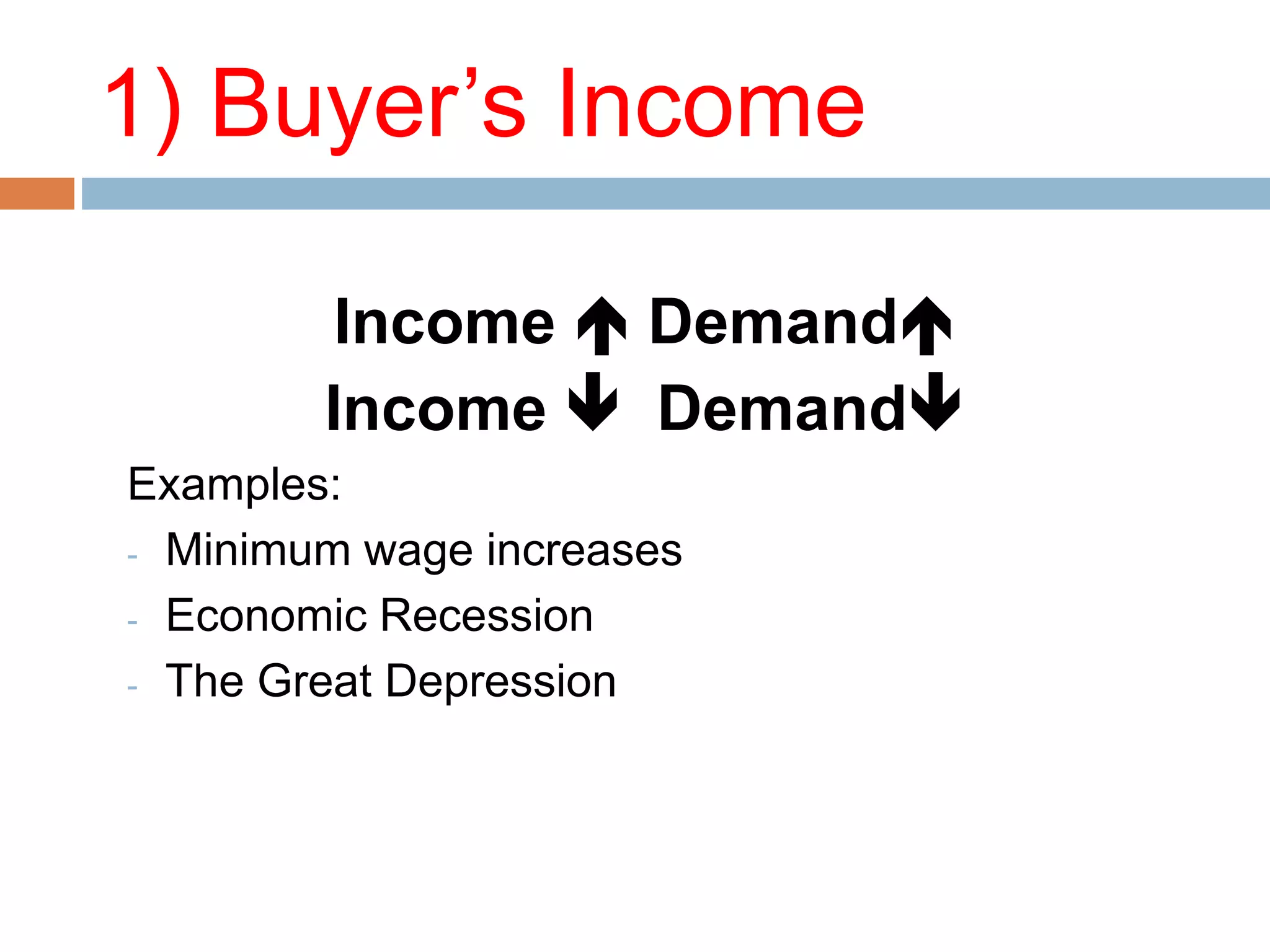 1) Buyer’s Income

Income ↑ Demand↑
Income ↓ Demand↓

Examples:
- Minimum wage increases
- Economic Recession
- The Great Depression